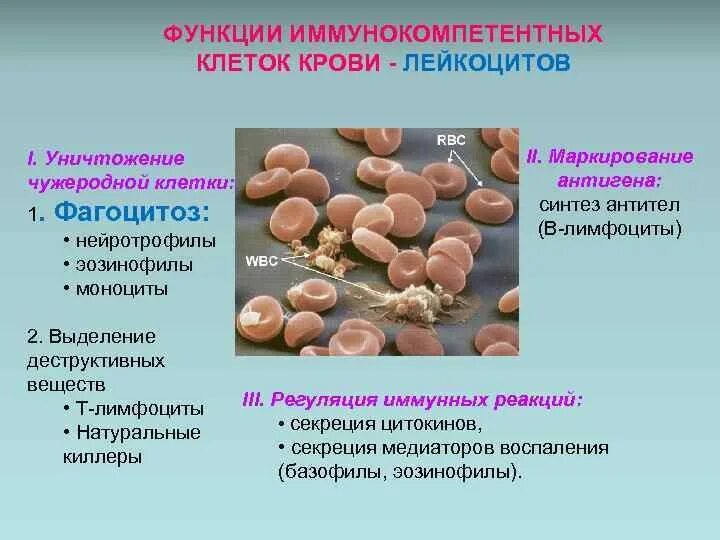 ФУНКЦИИ ИММУНОКОМПЕТЕНТНЫХ КЛЕТОК КРОВИ - ЛЕЙКОЦИТОВ

I. Уничтожение чужеродной клетки:

1. Фагоцитоз:
• нейротрофилы
• эозинофилы
• моноциты

2. Выделение деструктивных веществ
• Т-лимфоциты
• Натуральные киллеры

RBC

WBC

II. Маркирование антигена:
синтез антител (В-лимфоциты)

III. Регуляция иммунных реакций:
• секреция цитокинов,
• секреция медиаторов воспаления (базофилы, эозинофилы).